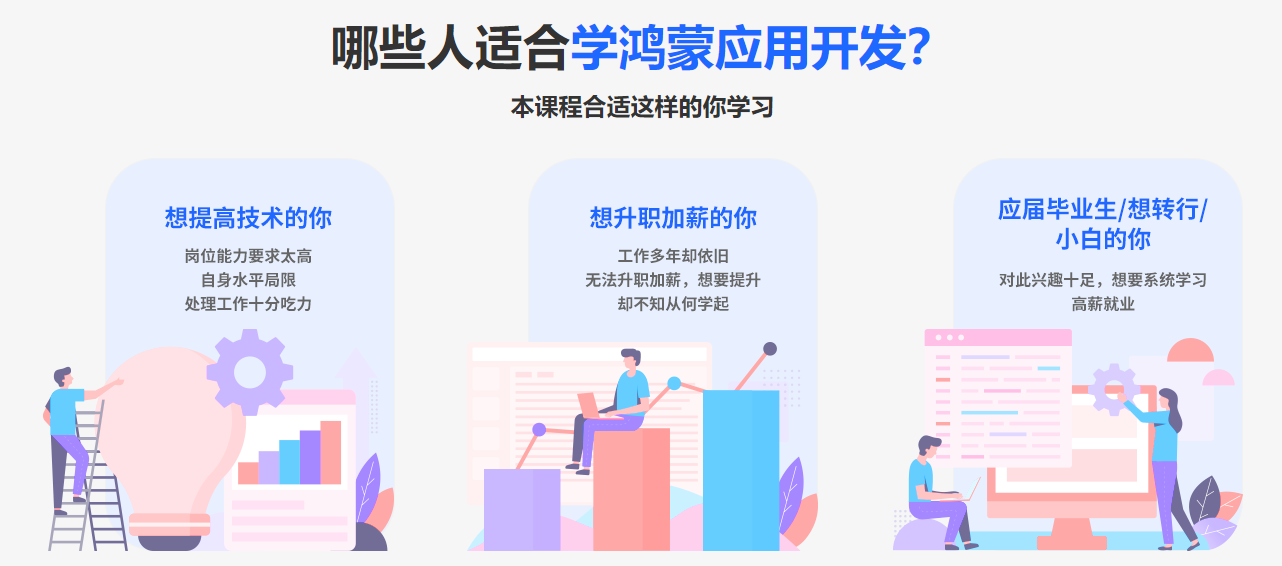 哪些人适合学鸿蒙应用开发?

本课程合适这样的你学习

想提高技术的你

岗位能力要求太高
自身水平局限
处理工作十分吃力

想升职加薪的你

工作多年却依旧
无法升职加薪，想要提升
却不知从何学起

应届毕业生/想转行/小白的你

对此兴趣十足，想要系统学习
高薪就业